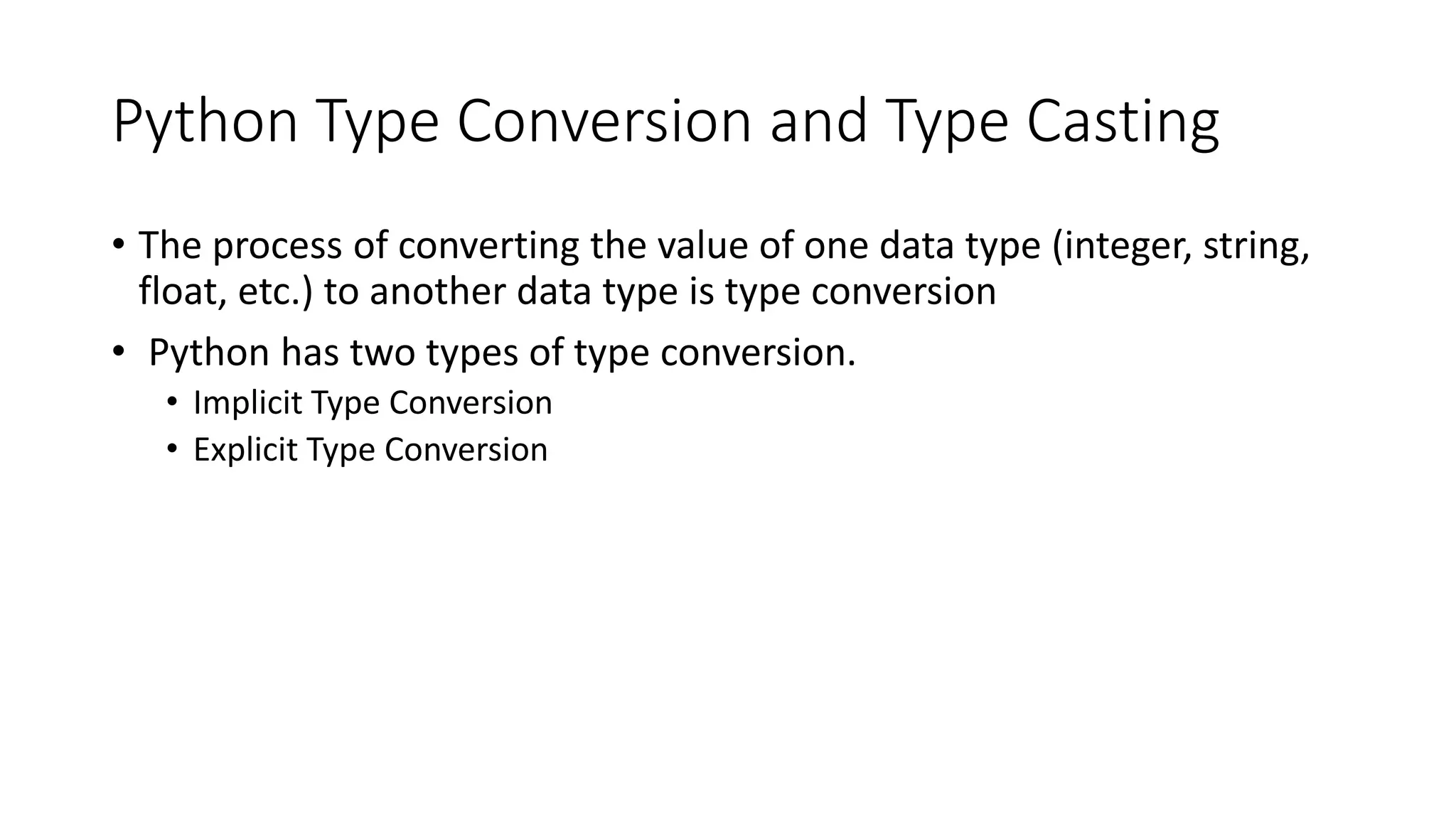 Python Type Conversion and Type Casting

• The process of converting the value of one data type (integer, string, float, etc.) to another data type is type conversion

• Python has two types of type conversion.
  • Implicit Type Conversion
  • Explicit Type Conversion